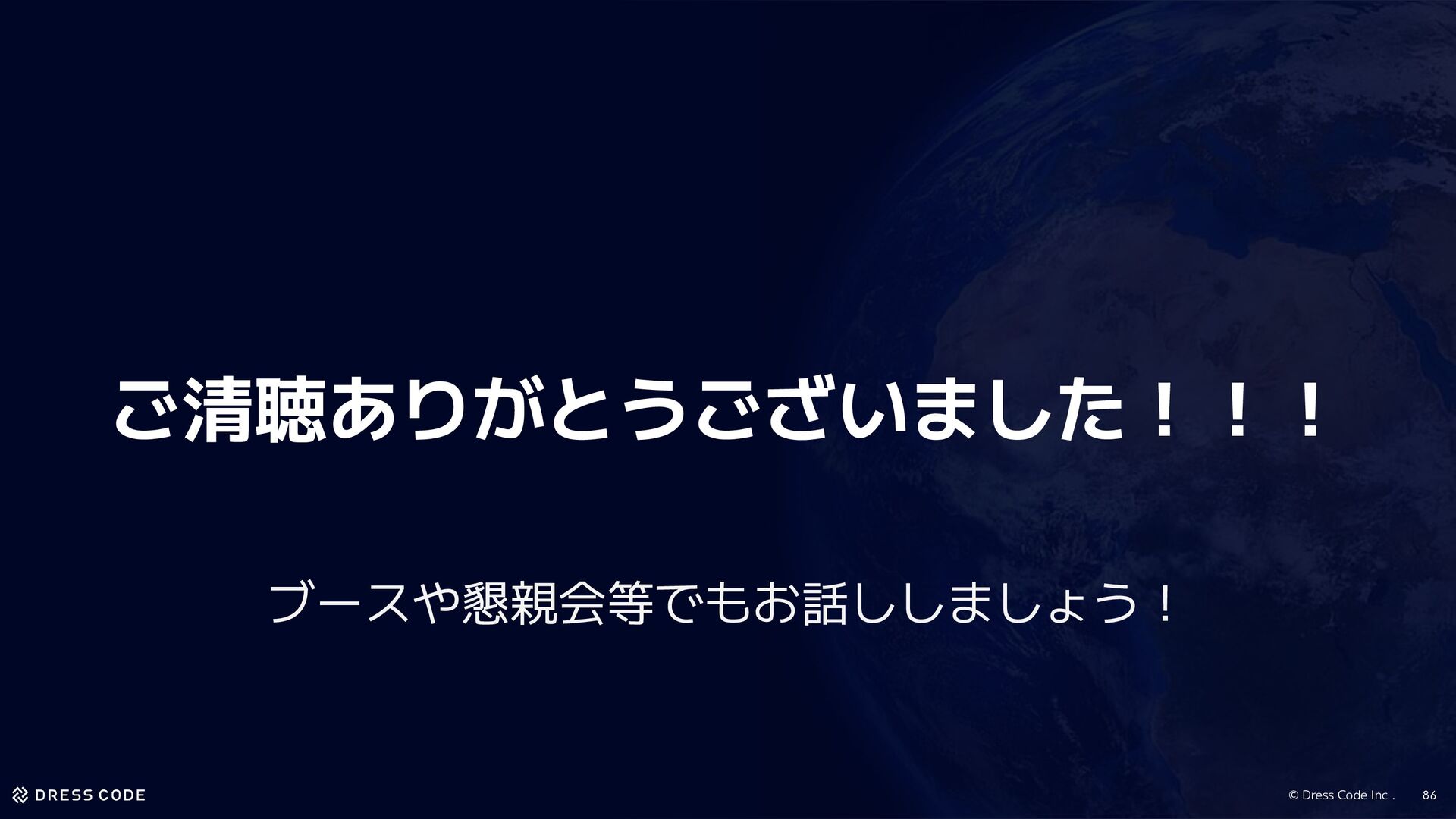 ご清聴ありがとうございました！！！

ブースや懇親会等でもお話ししましょう！

DRESS CODE

© Dress Code Inc .

86